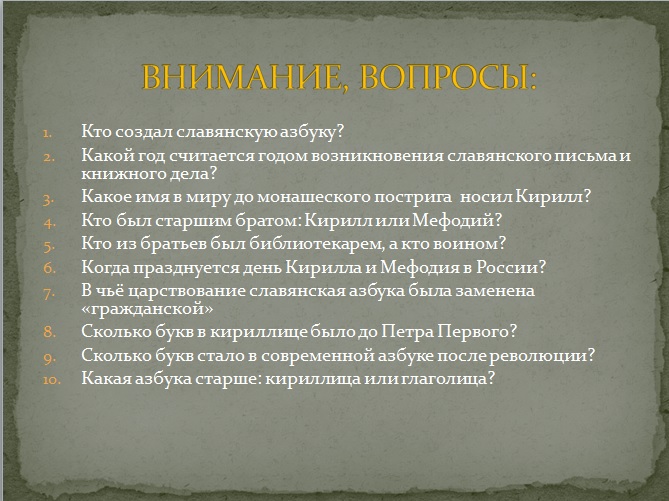 ВНИМАНИЕ, ВОПРОСЫ:

1. Кто создал славянскую азбуку?
2. Какой год считается годом возникновения славянского письма и книжного дела?
3. Какое имя в миру до монашеского пострига носил Кирилл?
4. Кто был старшим братом: Кирилл или Мефодий?
5. Кто из братьев был библиотекарем, а кто воином?
6. Когда празднуется день Кирилла и Мефодия в России?
7. В чьё царствование славянская азбука была заменена «гражданской»
8. Сколько букв в кириллице было до Петра Первого?
9. Сколько букв стало в современной азбуке после революции?
10. Какая азбука старше: кириллица или глаголица?